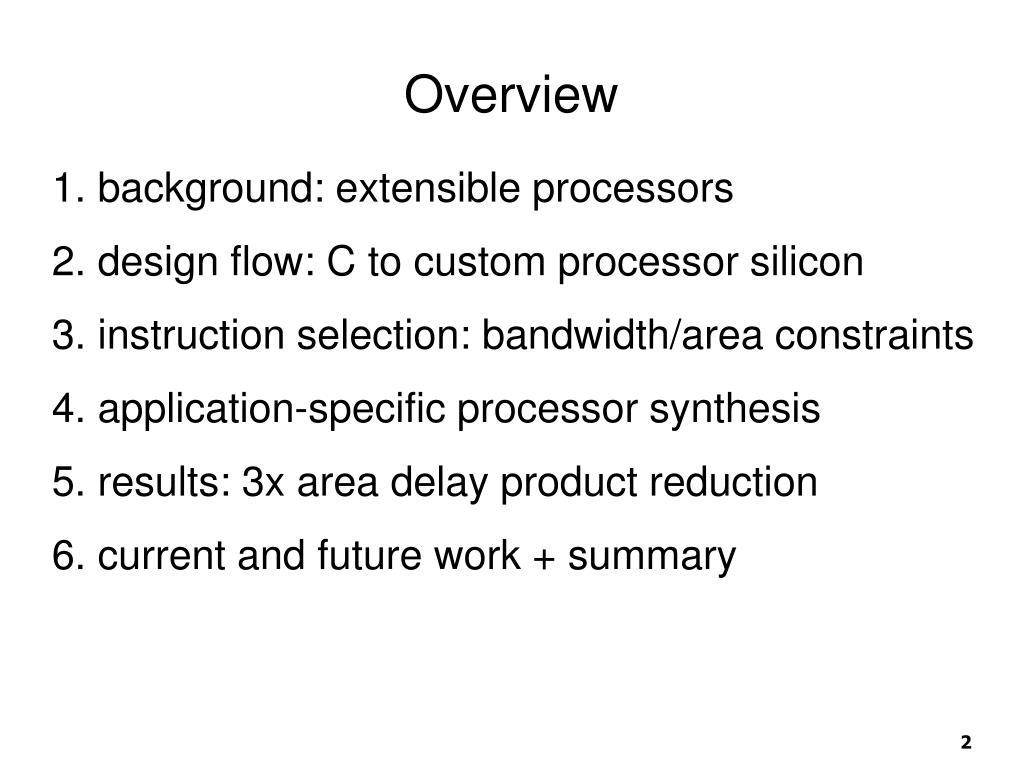 Overview

1. background: extensible processors

2. design flow: C to custom processor silicon

3. instruction selection: bandwidth/area constraints

4. application-specific processor synthesis

5. results: 3x area delay product reduction

6. current and future work + summary

2